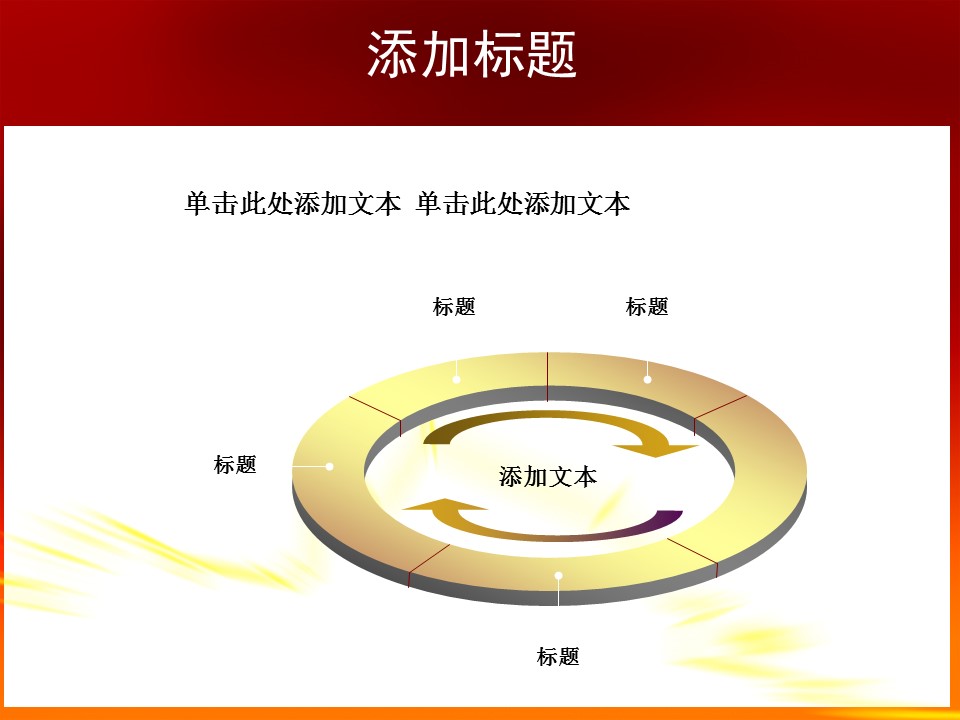 添加标题

单击此处添加文本 单击此处添加文本

标题

标题

标题

添加文本

标题